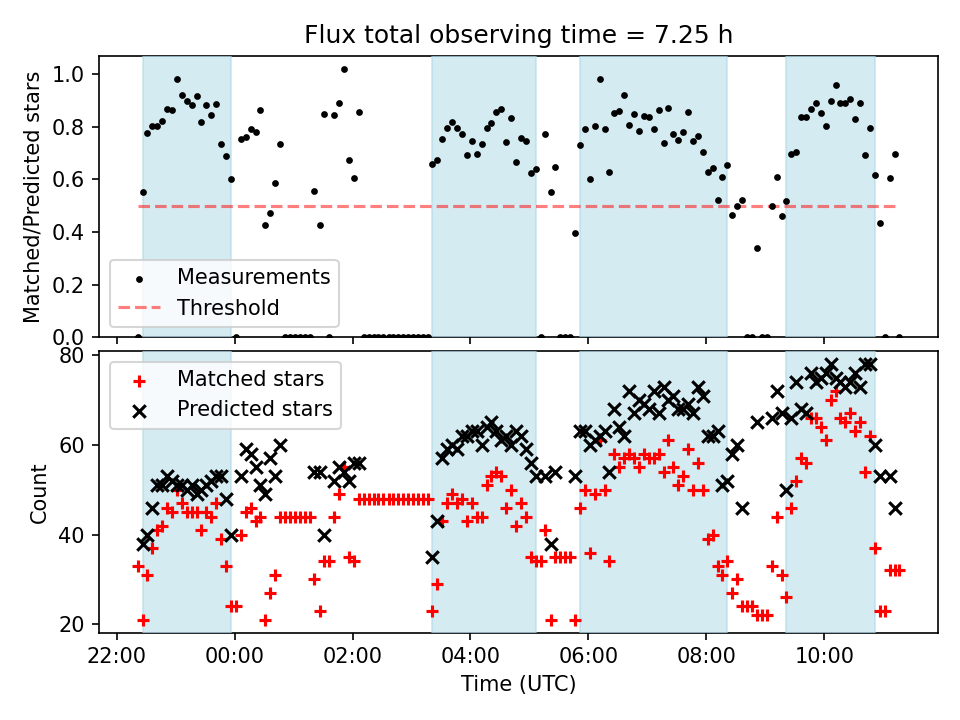 Flux total observing time = 7.25 h

Matched/Predicted stars

1.0
0.8
0.6
0.4
0.2
0.0

Measurements
Threshold

Count

80
60
40
20

Matched stars
Predicted stars

22:00
00:00
02:00
04:00
06:00
08:00
10:00

Time (UTC)